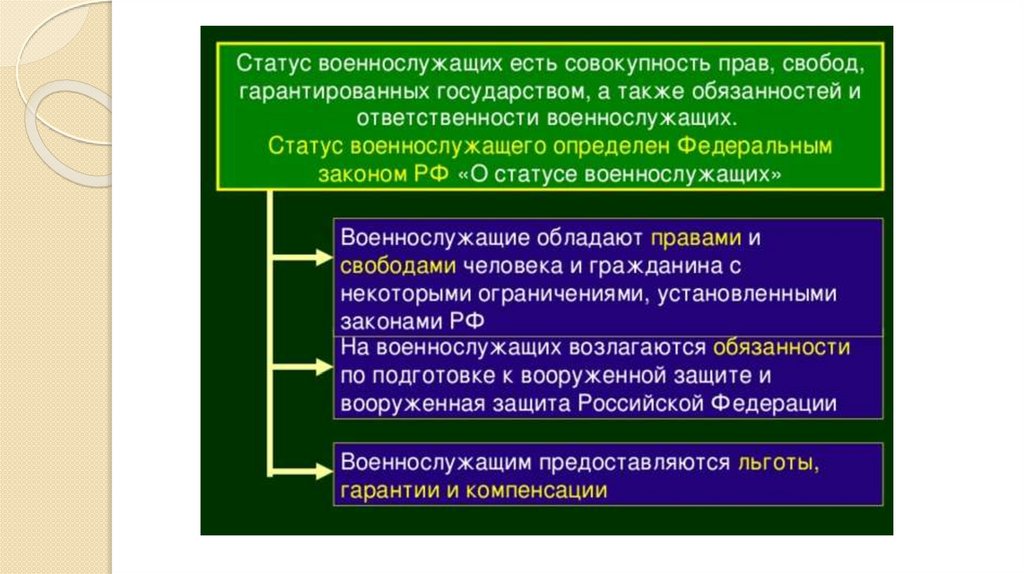 Статус военнослужащих есть совокупность прав, свобод, гарантированных государством, а также обязанностей и ответственности военнослужащих.
Статус военнослужащего определен Федеральным законом РФ «О статусе военнослужащих»

Военнослужащие обладают правами и свободами человека и гражданина с некоторыми ограничениями, установленными законами РФ

На военнослужащих возлагаются обязанности по подготовке к вооруженной защите и вооруженная защита Российской Федерации

Военнослужащим предоставляются льготы, гарантии и компенсации